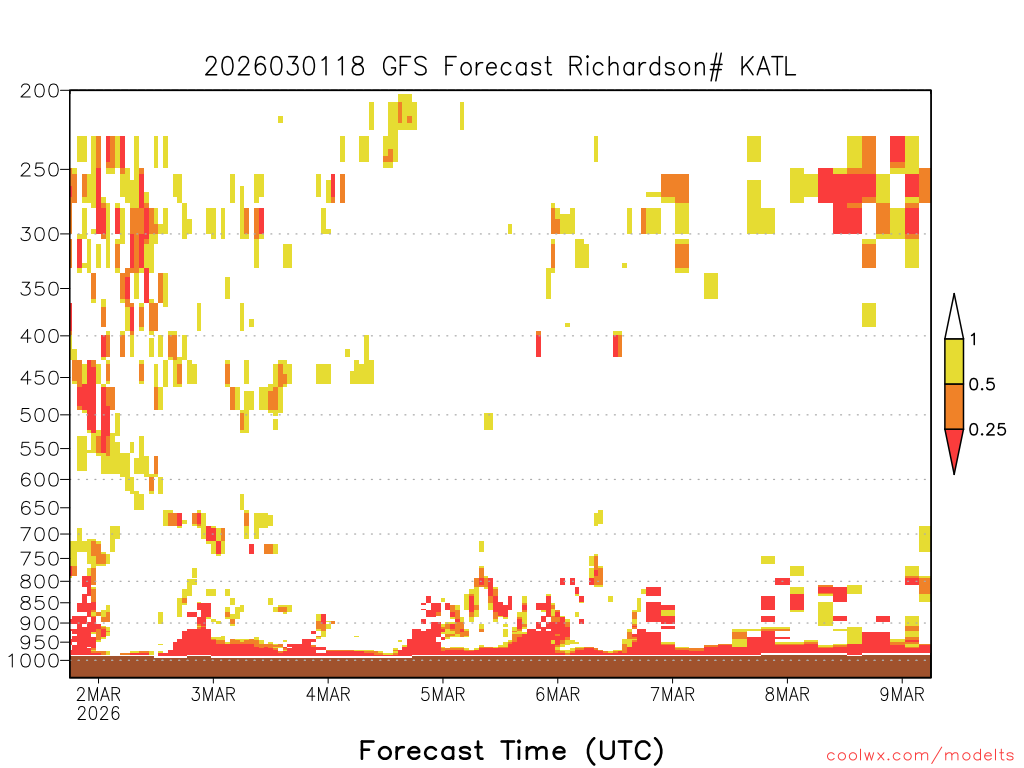 2026030118 GFS Forecast Richardson# KATL

200
250
300
350
400
450
500
550
600
650
700
750
800
850
900
950
1000

1
0.5
0.25

2MAR
2026
3MAR
4MAR
5MAR
6MAR
7MAR
8MAR
9MAR

Forecast Time (UTC)

coolwx.com/modelts